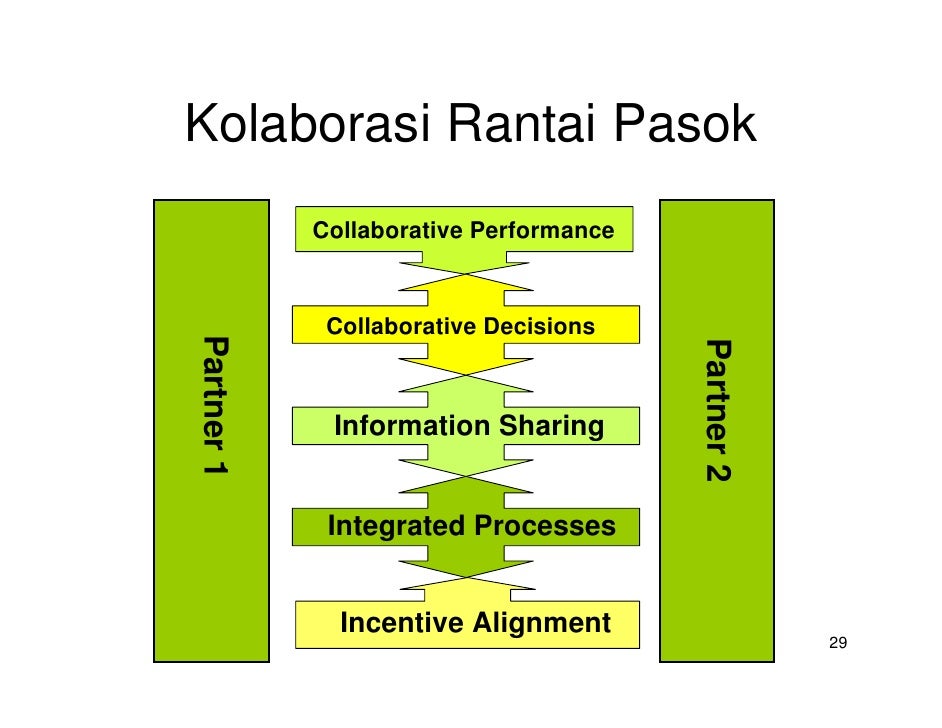 Kolaborasi Rantai Pasok

Partner 1

Collaborative Performance

Collaborative Decisions

Information Sharing

Integrated Processes

Incentive Alignment

Partner 2

29